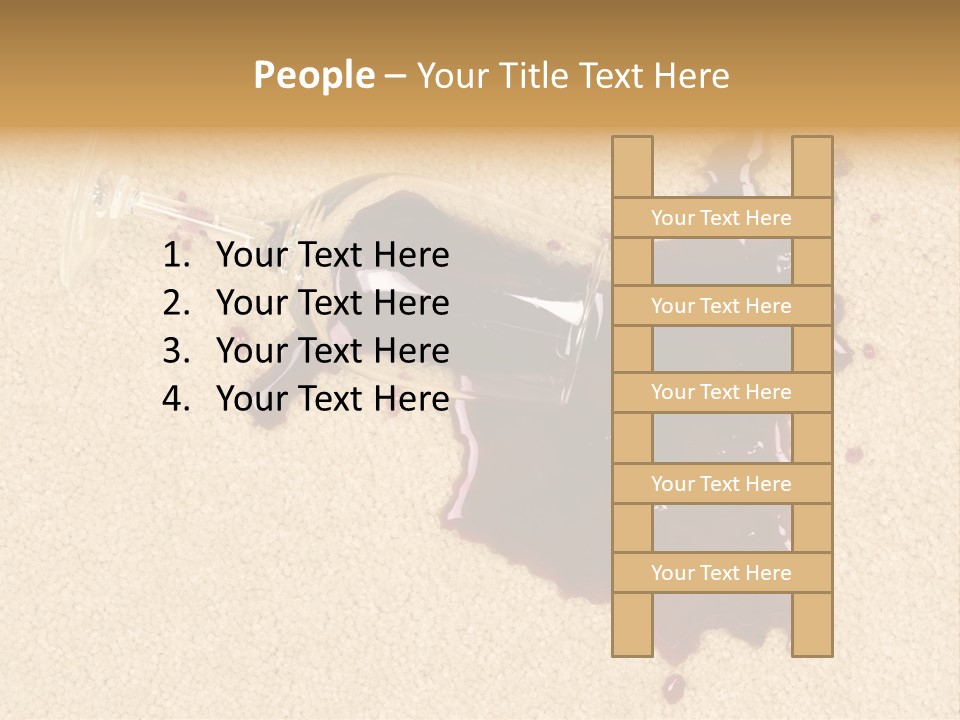 People – Your Title Text Here

1. Your Text Here
2. Your Text Here
3. Your Text Here
4. Your Text Here

Your Text Here

Your Text Here

Your Text Here

Your Text Here

Your Text Here